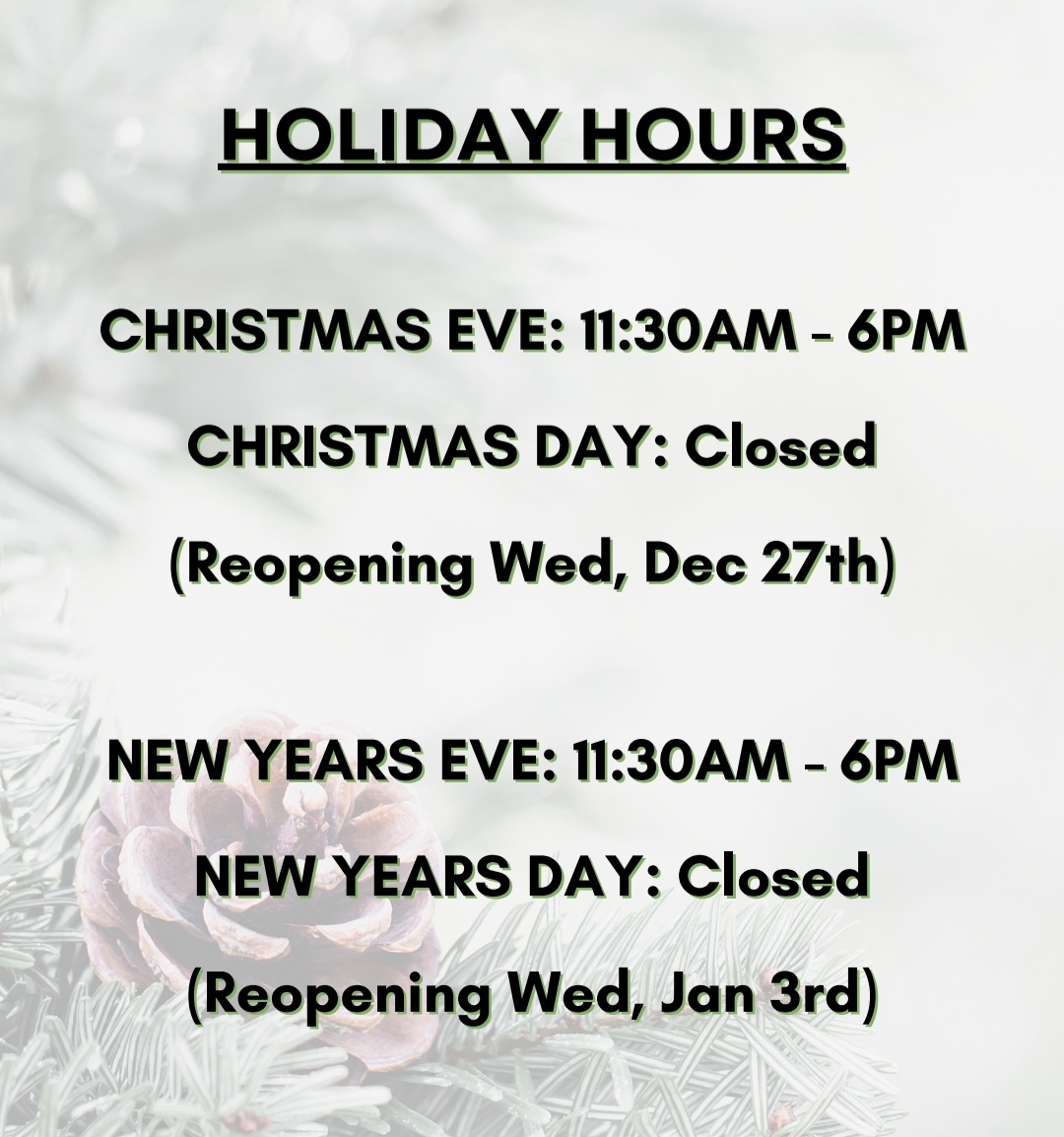 HOLIDAY HOURS

CHRISTMAS EVE: 11:30AM - 6PM

CHRISTMAS DAY: Closed

(Reopening Wed, Dec 27th)

NEW YEARS EVE: 11:30AM - 6PM

NEW YEARS DAY: Closed

(Reopening Wed, Jan 3rd)